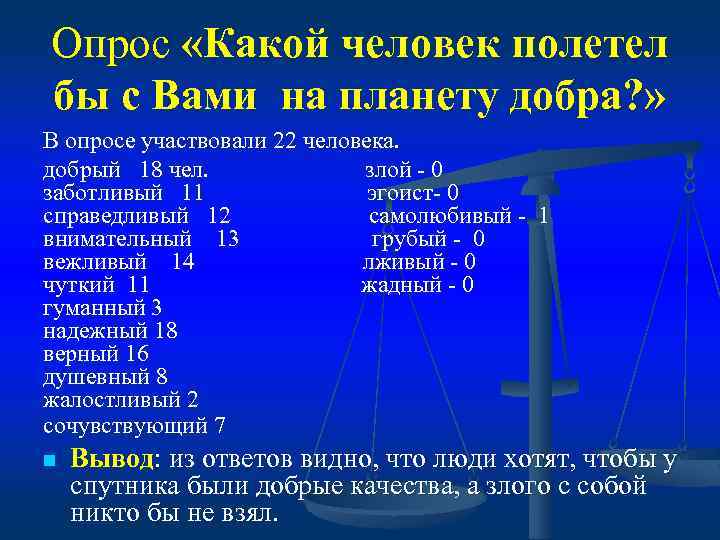 Опрос «Какой человек полетел бы с Вами на планету добра?»

В опросе участвовали 22 человека.

добрый 18 чел.
заботливый 11
справедливый 12
внимательный 13
вежливый 14
чуткий 11
гуманный 3
надежный 18
верный 16
душевный 8
жалостливый 2
сочувствующий 7

злой - 0
эгоист- 0
самолюбивый - 1
грубый - 0
лживый - 0
жадный - 0

Вывод: из ответов видно, что люди хотят, чтобы у спутника были добрые качества, а злого с собой никто бы не взял.